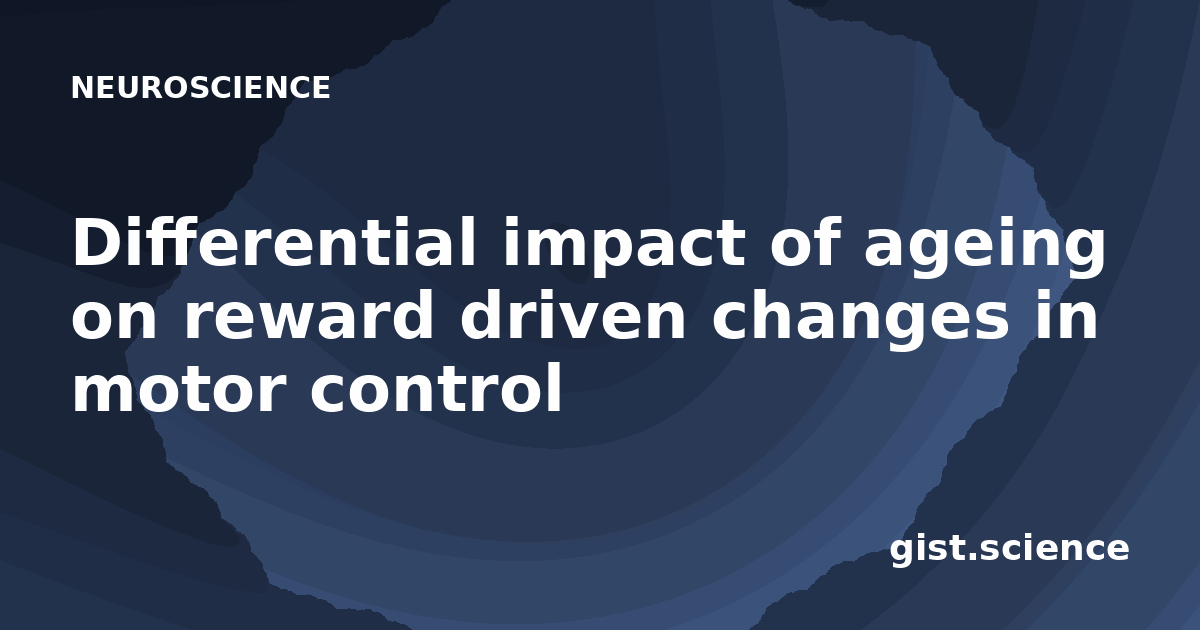 NEUROSCIENCE

Differential impact of ageing on reward driven changes in motor control

gist.science